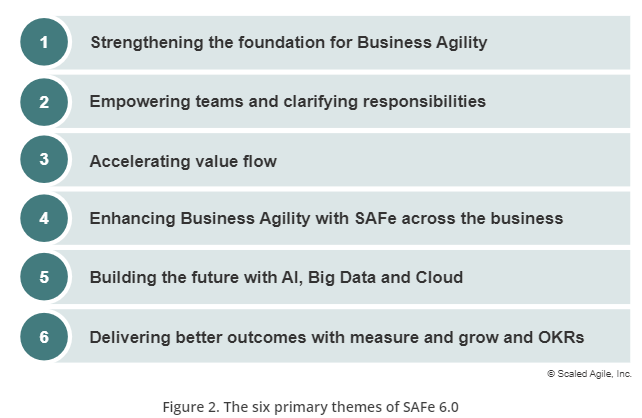 1 Strengthening the foundation for Business Agility

2 Empowering teams and clarifying responsibilities

3 Accelerating value flow

4 Enhancing Business Agility with SAFe across the business

5 Building the future with AI, Big Data and Cloud

6 Delivering better outcomes with measure and grow and OKRs

© Scaled Agile, Inc.

Figure 2. The six primary themes of SAFe 6.0